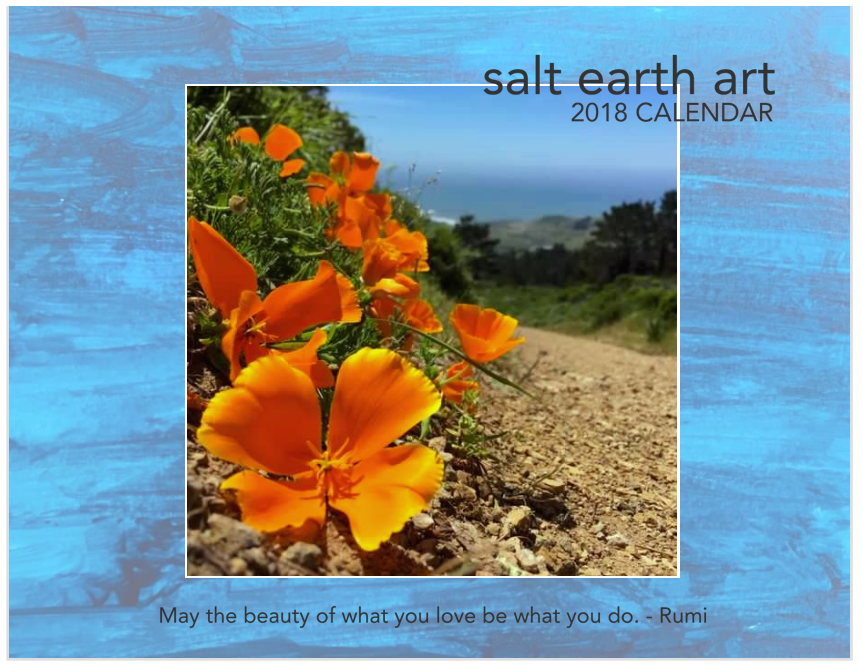 salt earth art
2018 CALENDAR

May the beauty of what you love be what you do. - Rumi